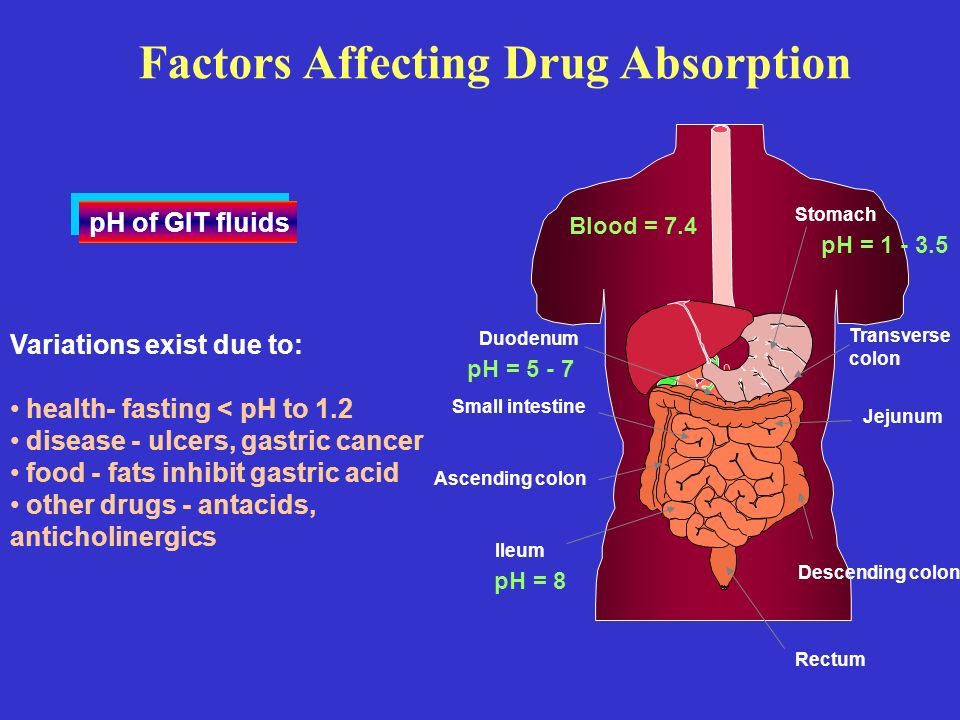 Factors Affecting Drug Absorption

pH of GIT fluids

Variations exist due to:

• health- fasting < pH to 1.2
• disease - ulcers, gastric cancer
• food - fats inhibit gastric acid
• other drugs - antacids, anticholinergics

Blood = 7.4

Stomach
pH = 1 - 3.5

Duodenum
pH = 5 - 7

Transverse colon

Small intestine

Jejunum

Ascending colon

Ileum
pH = 8

Descending colon

Rectum